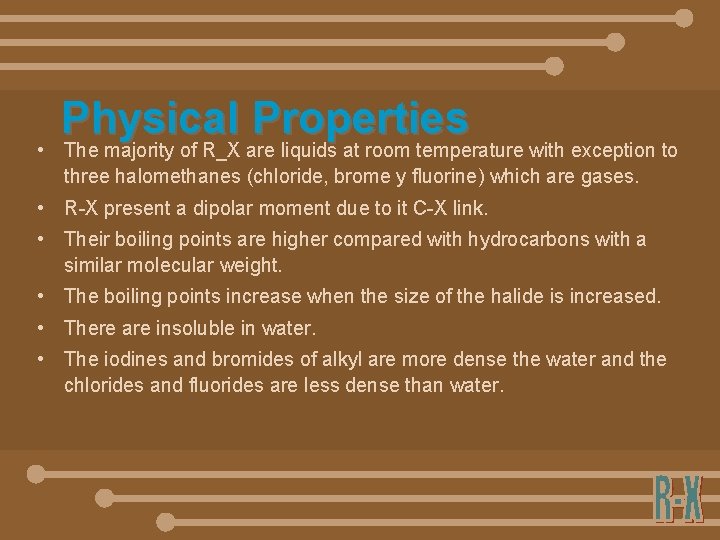 Physical Properties

• The majority of R_X are liquids at room temperature with exception to three halomethanes (chloride, brome y fluorine) which are gases.
• R-X present a dipolar moment due to it C-X link.
• Their boiling points are higher compared with hydrocarbons with a similar molecular weight.
• The boiling points increase when the size of the halide is increased.
• There are insoluble in water.
• The iodines and bromides of alkyl are more dense the water and the chlorides and fluorides are less dense than water.

R-X